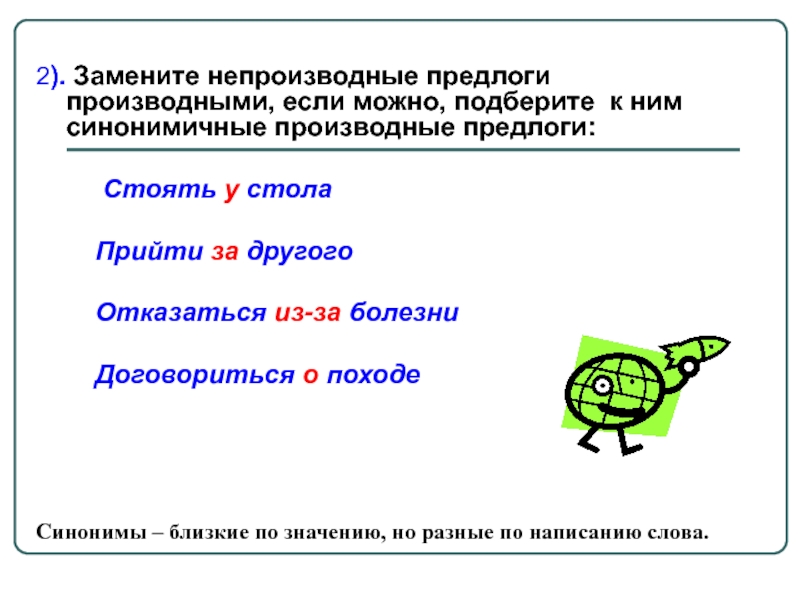 2). Замените непроизводные предлоги производными, если можно, подберите к ним синонимичные производные предлоги:

Стоять у стола

Прийти за другого

Отказаться из-за болезни

Договориться о походе

Синонимы – близкие по значению, но разные по написанию слова.